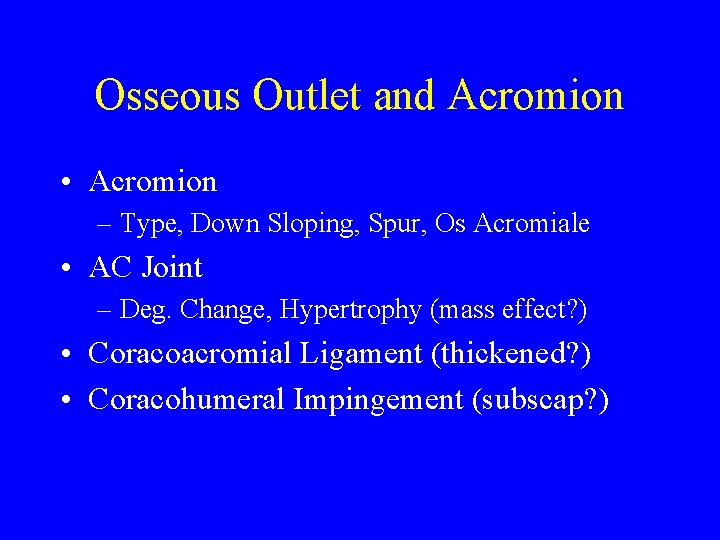 Osseous Outlet and Acromion

• Acromion
– Type, Down Sloping, Spur, Os Acromiale
• AC Joint
– Deg. Change, Hypertrophy (mass effect?)
• Coracoacromial Ligament (thickened?)
• Coracohumeral Impingement (subscap?)